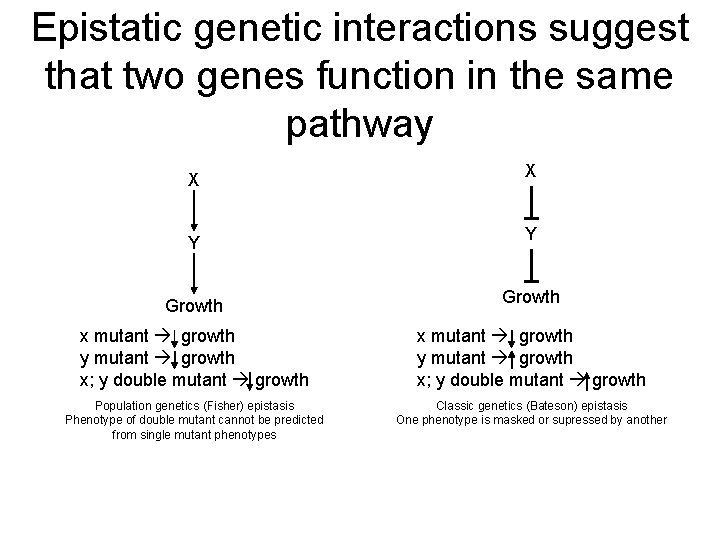 Epistatic genetic interactions suggest that two genes function in the same pathway

X
Y
Growth

x mutant → ↓ growth
y mutant → ↓ growth
x; y double mutant → ↓ growth

Population genetics (Fisher) epistasis
Phenotype of double mutant cannot be predicted from single mutant phenotypes

X
Y
Growth

x mutant → ↓ growth
y mutant → ↑ growth
x; y double mutant → ↑ growth

Classic genetics (Bateson) epistasis
One phenotype is masked or supressed by another